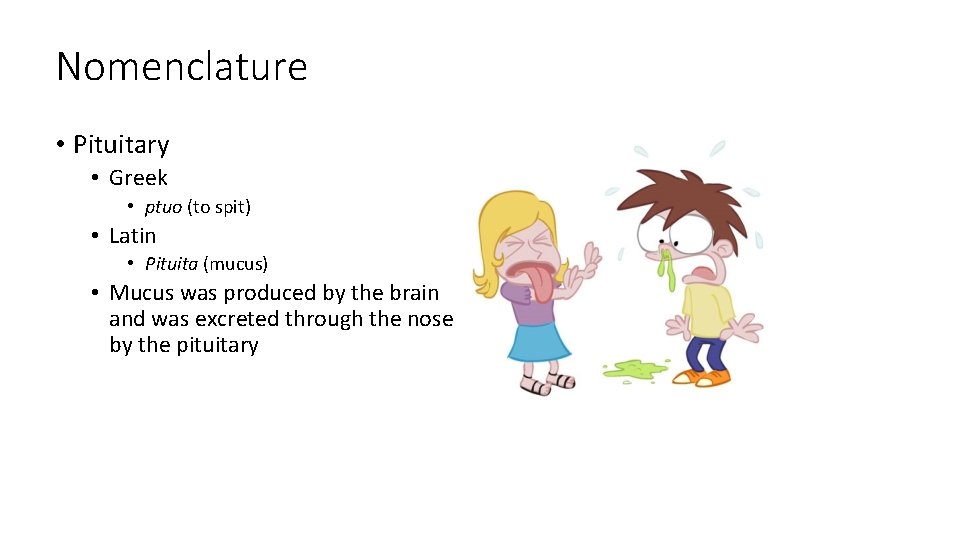 Nomenclature

• Pituitary
  • Greek
    • ptuo (to spit)
  • Latin
    • Pituita (mucus)
  • Mucus was produced by the brain and was excreted through the nose by the pituitary